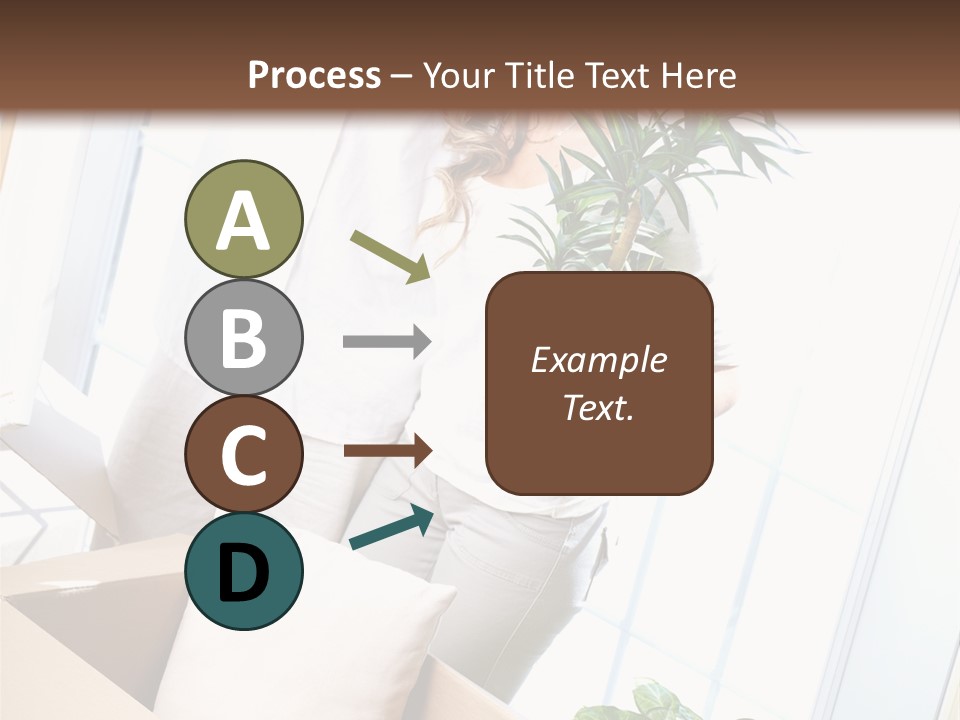 Process – Your Title Text Here

A

B

C

D

Example Text.